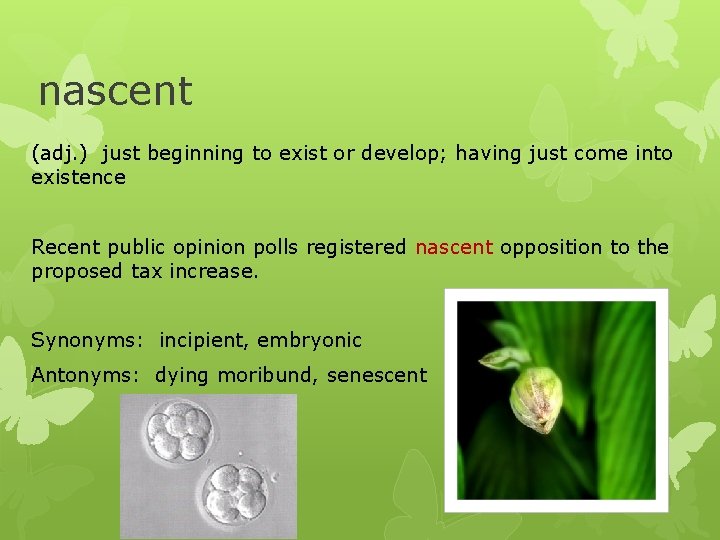 nascent

(adj.) just beginning to exist or develop; having just come into existence

Recent public opinion polls registered nascent opposition to the proposed tax increase.

Synonyms: incipient, embryonic

Antonyms: dying moribund, senescent